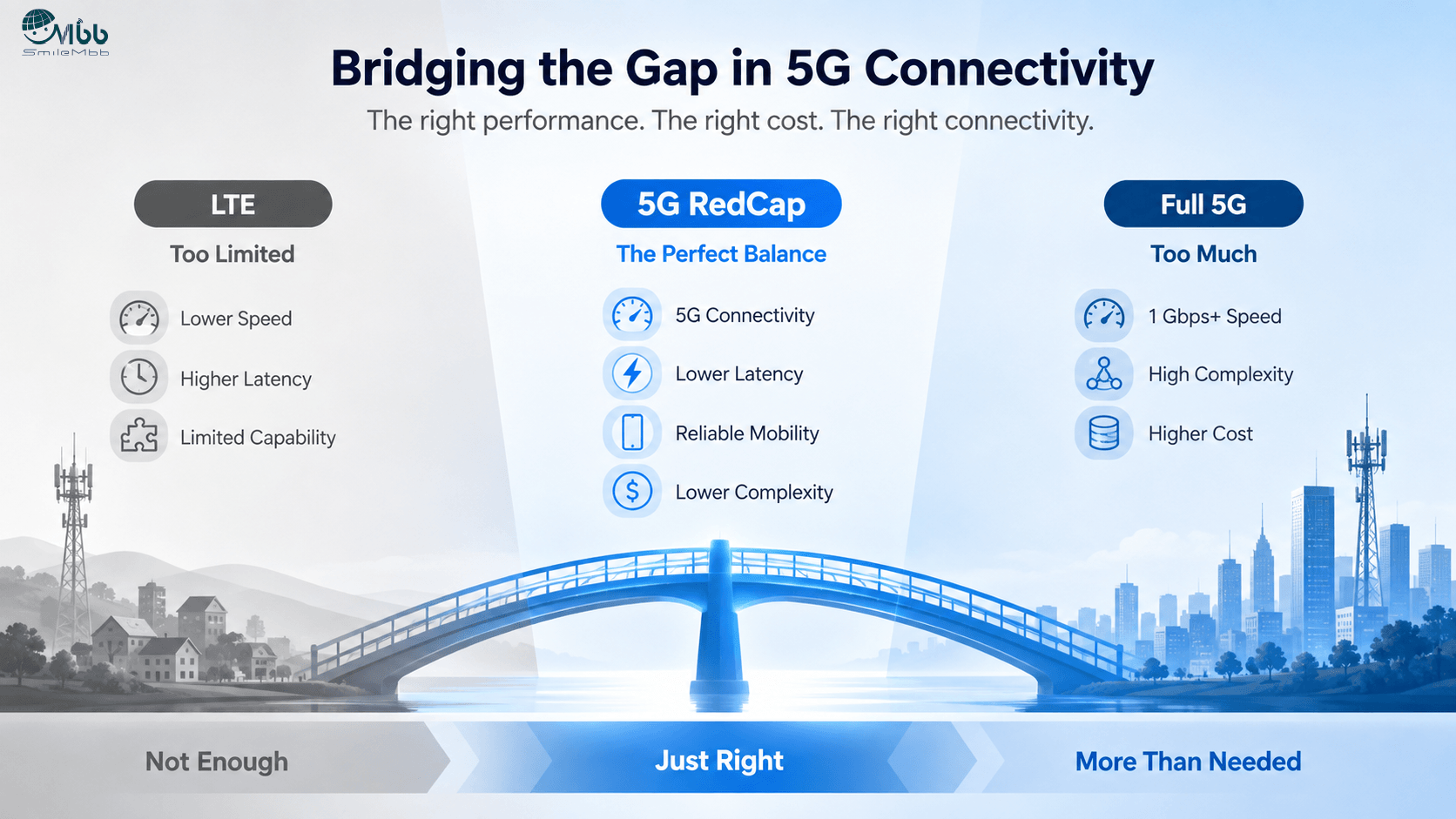 Mbb
SmileMbb

Bridging the Gap in 5G Connectivity

The right performance. The right cost. The right connectivity.

LTE
Too Limited
Lower Speed
Higher Latency
Limited Capability

5G RedCap
The Perfect Balance
5G Connectivity
Lower Latency
Reliable Mobility
Lower Complexity

Full 5G
Too Much
1 Gbps+ Speed
High Complexity
Higher Cost

Not Enough
Just Right
More Than Needed